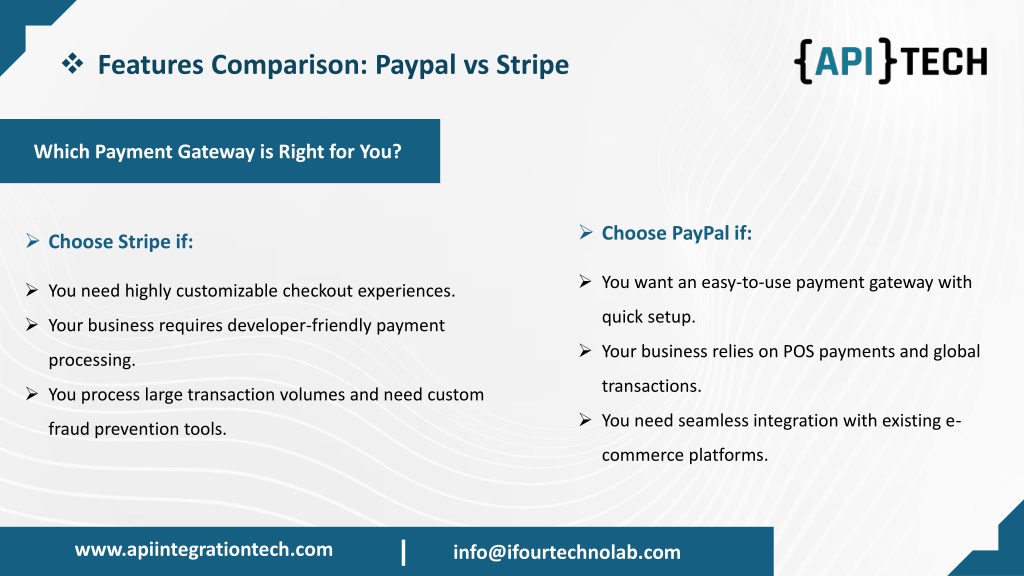 ❖ Features Comparison: Paypal vs Stripe

{API}TECH

Which Payment Gateway is Right for You?

➢ Choose Stripe if:

➢ You need highly customizable checkout experiences.

➢ Your business requires developer-friendly payment processing.

➢ You process large transaction volumes and need custom fraud prevention tools.

➢ Choose PayPal if:

➢ You want an easy-to-use payment gateway with quick setup.

➢ Your business relies on POS payments and global transactions.

➢ You need seamless integration with existing e-commerce platforms.

www.apiintegrationtech.com | info@ifourtechnolab.com